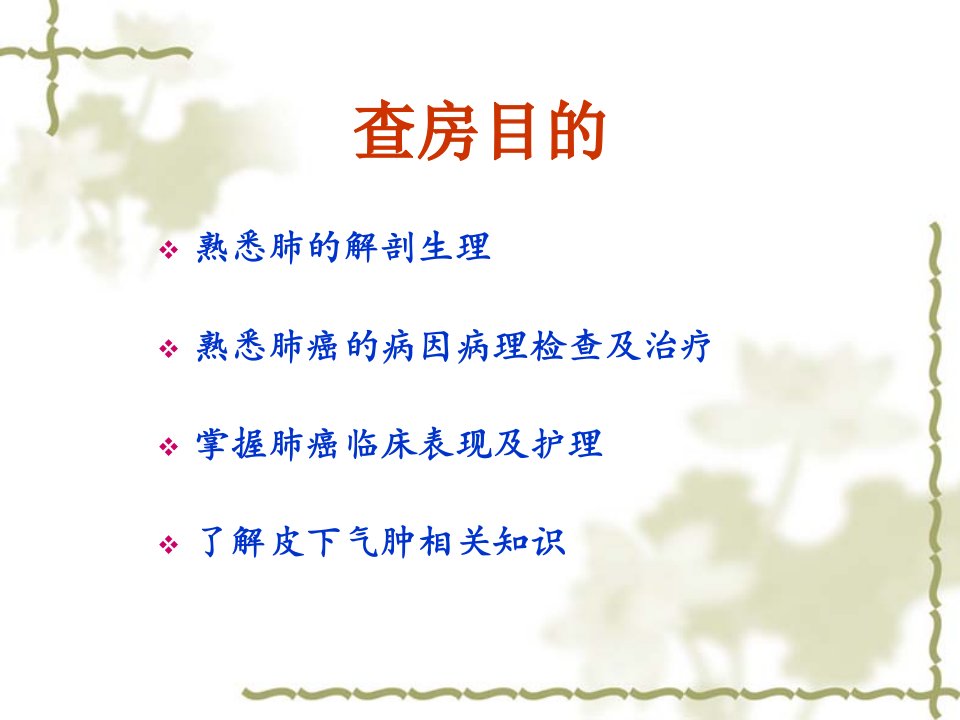 查房目的

❖ 熟悉肺的解剖生理

❖ 熟悉肺癌的病因病理检查及治疗

❖ 掌握肺癌临床表现及护理

❖ 了解皮下气肿相关知识